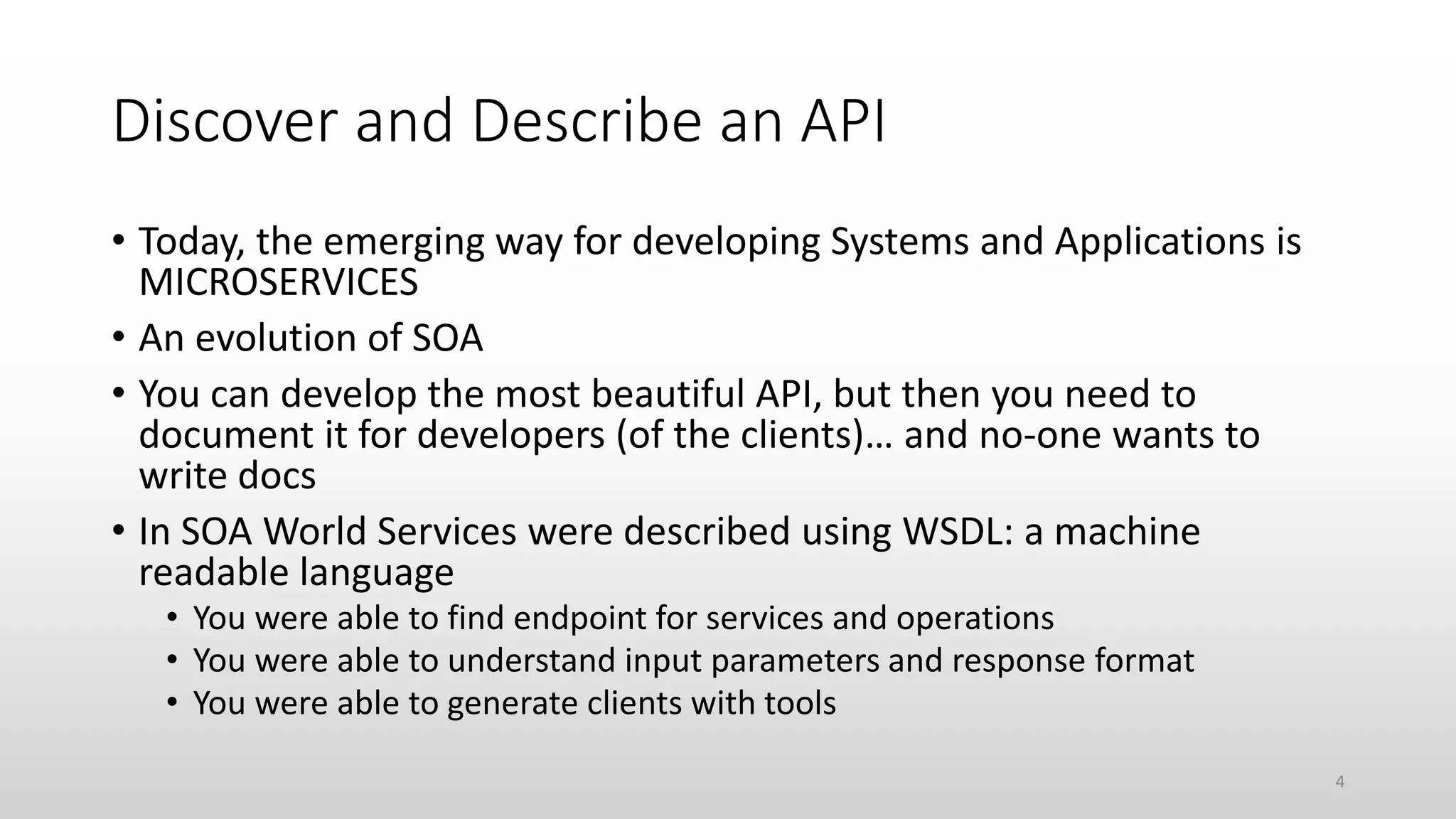 Discover and Describe an API

• Today, the emerging way for developing Systems and Applications is MICROSERVICES
• An evolution of SOA
• You can develop the most beautiful API, but then you need to document it for developers (of the clients)… and no-one wants to write docs
• In SOA World Services were described using WSDL: a machine readable language
  • You were able to find endpoint for services and operations
  • You were able to understand input parameters and response format
  • You were able to generate clients with tools

4